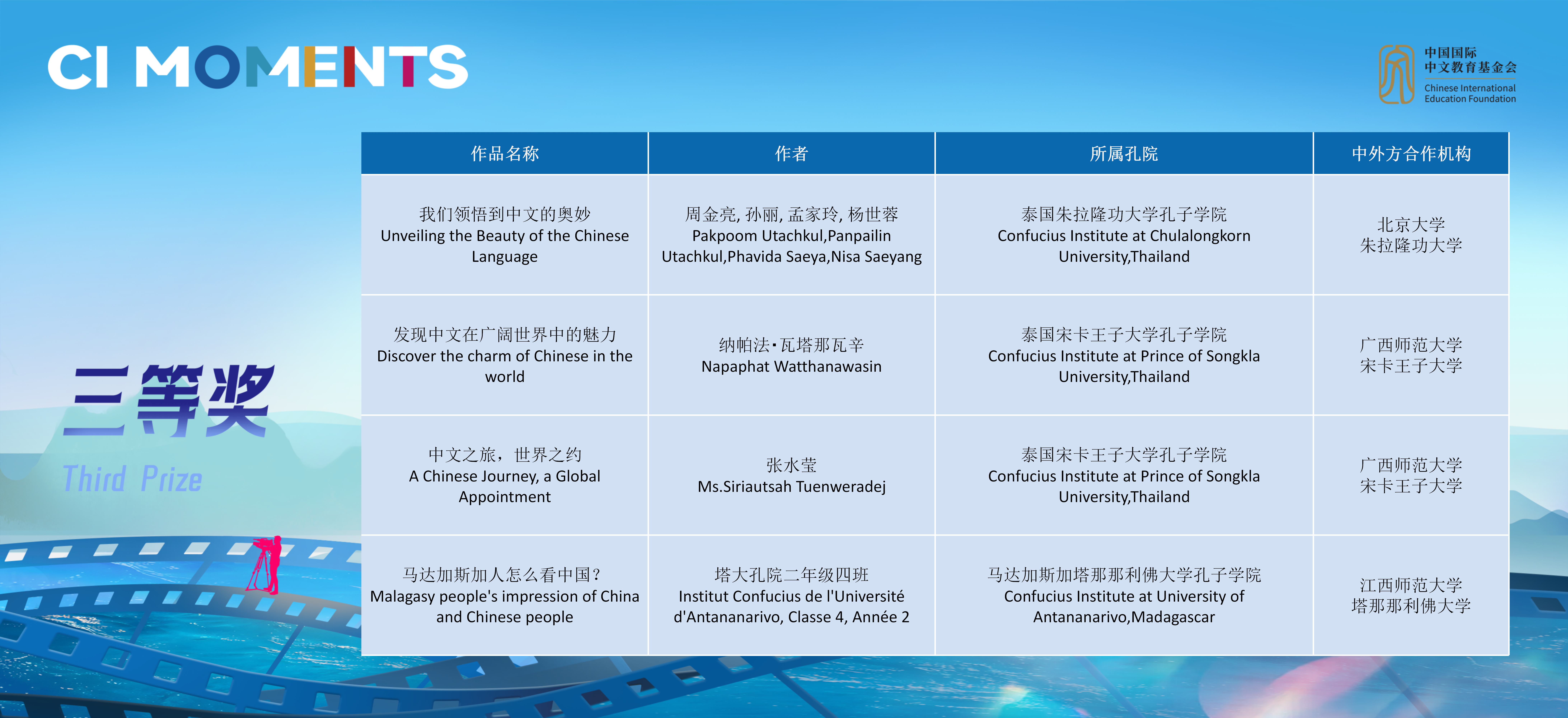 CI MOMENTS

中国国际中文教育基金会
Chinese International Education Foundation

三等奖
Third Prize

| 作品名称 | 作者 | 所属孔院 | 中外方合作机构 |
|---|---|---|---|
| 我们领悟到中文的奥妙 Unveiling the Beauty of the Chinese Language | 周金亮, 孙丽, 孟家玲, 杨世蓉 Pakpoom Utachkul,Panpailin Utachkul,Phavida Saeya,Nisa Saeyang | 泰国朱拉隆功大学孔子学院 Confucius Institute at Chulalongkorn University,Thailand | 北京大学 朱拉隆功大学 |
| 发现中文在广阔世界中的魅力 Discover the charm of Chinese in the world | 纳帕法·瓦塔那瓦辛 Napaphat Watthanawasin | 泰国宋卡王子大学孔子学院 Confucius Institute at Prince of Songkla University,Thailand | 广西师范大学 宋卡王子大学 |
| 中文之旅，世界之约 A Chinese Journey, a Global Appointment | 张水莹 Ms.Siriautsah Tuenweradej | 泰国宋卡王子大学孔子学院 Confucius Institute at Prince of Songkla University,Thailand | 广西师范大学 宋卡王子大学 |
| 马达加斯加人怎么看中国？ Malagasy people's impression of China and Chinese people | 塔大孔院二年级四班 Institut Confucius de l'Université d'Antananarivo, Classe 4, Année 2 | 马达加斯加塔那那利佛大学孔子学院 Confucius Institute at University of Antananarivo,Madagascar | 江西师范大学 塔那那利佛大学 |